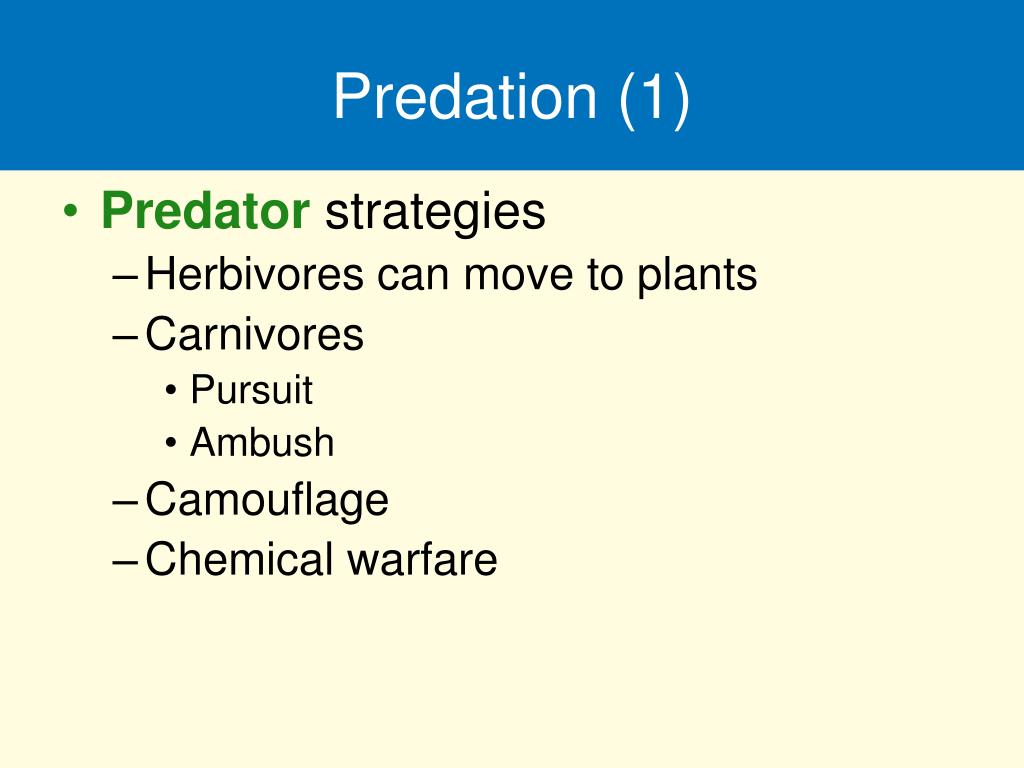 Predation (1)

• Predator strategies
– Herbivores can move to plants
– Carnivores
• Pursuit
• Ambush
– Camouflage
– Chemical warfare